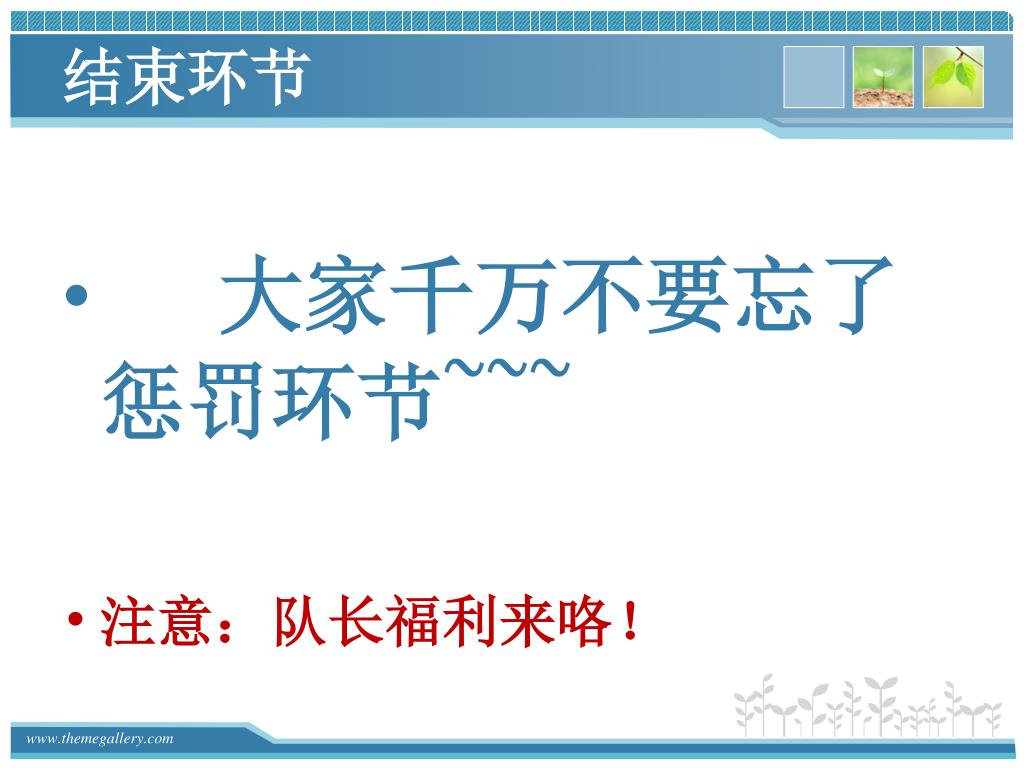 结束环节

• 大家千万不要忘了惩罚环节~~~

• 注意：队长福利来咯！

www.themegallery.com